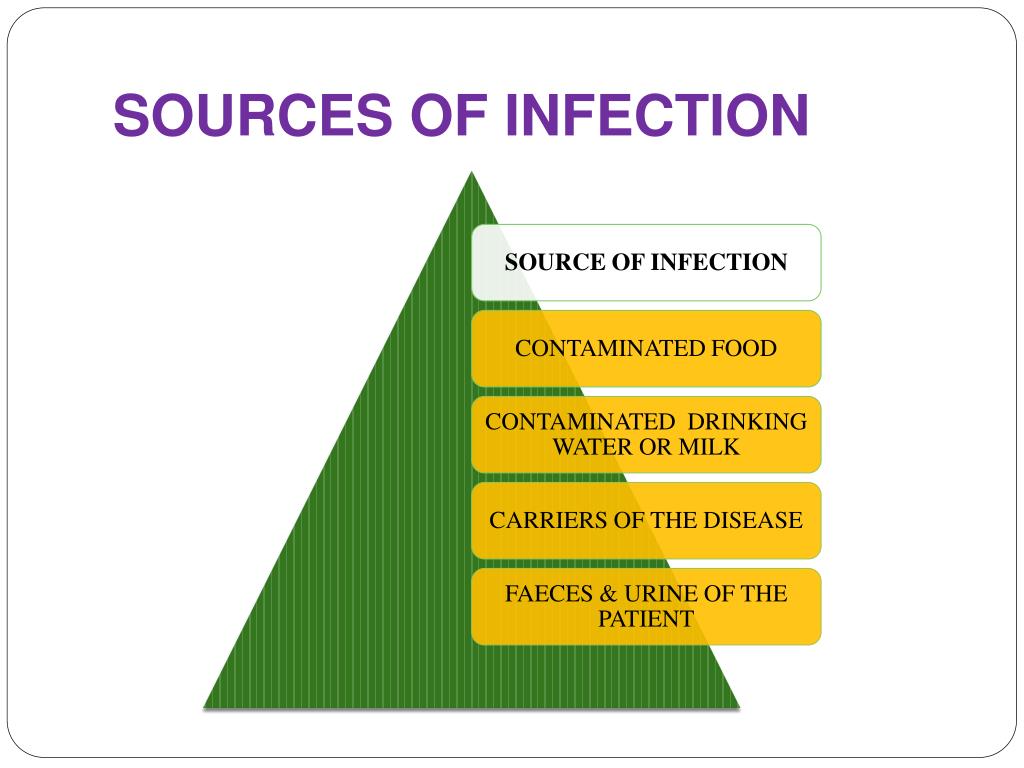 SOURCES OF INFECTION

SOURCE OF INFECTION

CONTAMINATED FOOD

CONTAMINATED DRINKING WATER OR MILK

CARRIERS OF THE DISEASE

FAECES & URINE OF THE PATIENT